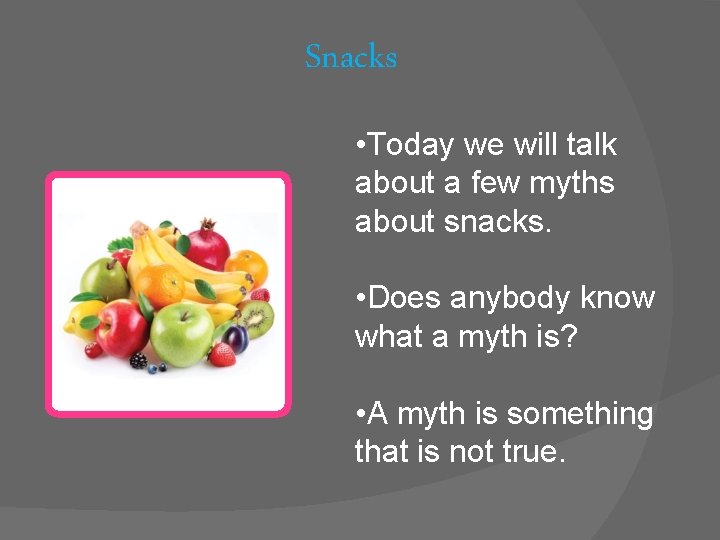 Snacks

•Today we will talk about a few myths about snacks.

•Does anybody know what a myth is?

•A myth is something that is not true.